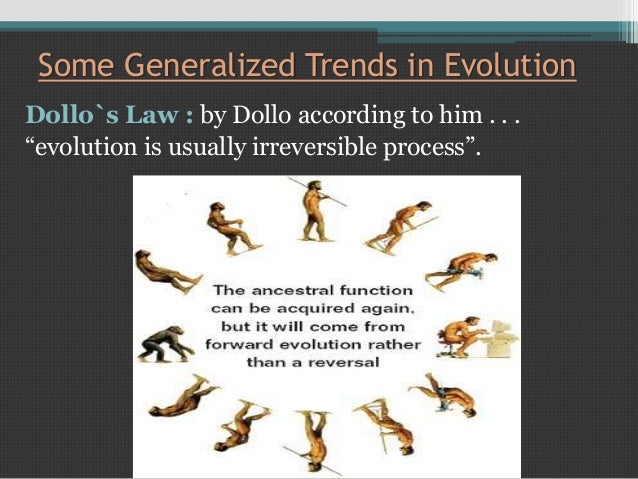 Some Generalized Trends in Evolution

Dollo`s Law : by Dollo according to him . . . “evolution is usually irreversible process”.

The ancestral function can be acquired again, but it will come from forward evolution rather than a reversal